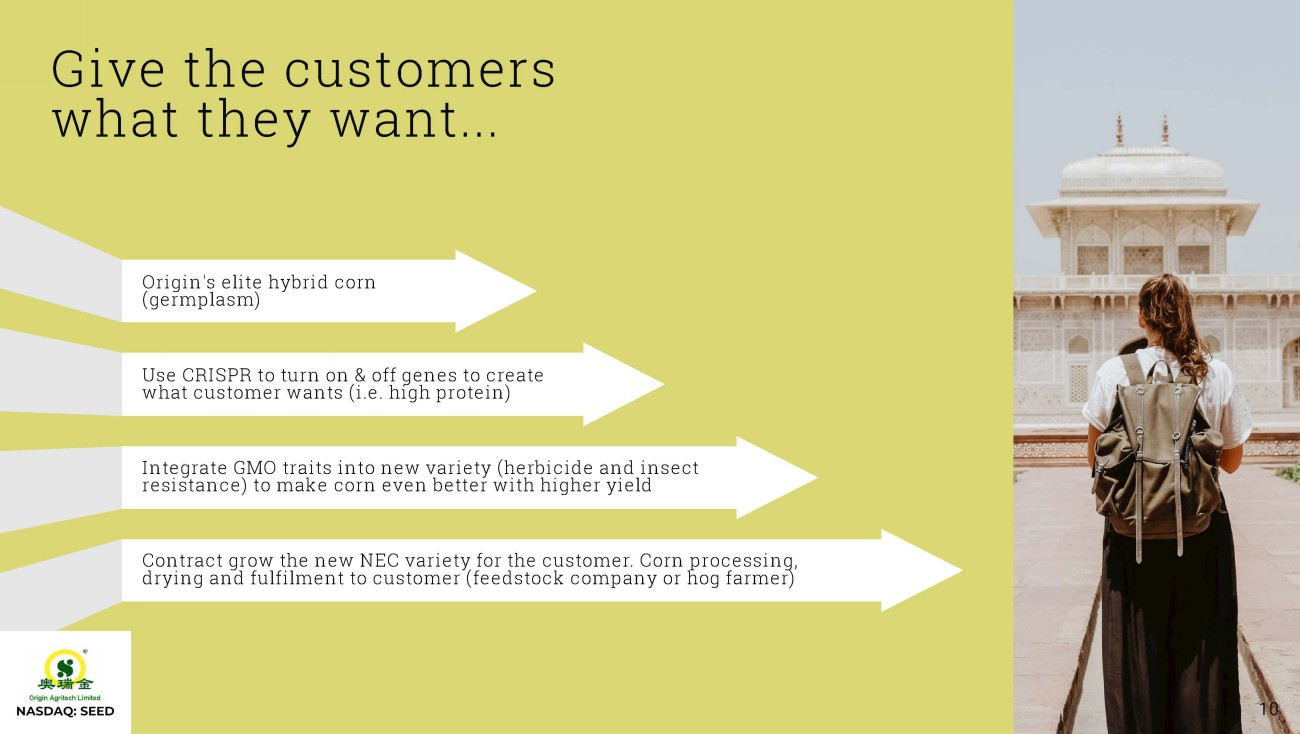 Give the customers what they want...

Origin's elite hybrid corn (germplasm)

Use CRISPR to turn on & off genes to create what customer wants (i.e. high protein)

Integrate GMO traits into new variety (herbicide and insect resistance) to make corn even better with higher yield

Contract grow the new NEC variety for the customer. Corn processing, drying and fulfilment to customer (feedstock company or hog farmer)

奥瑞金
Origin Agritech Limited
NASDAQ: SEED

10